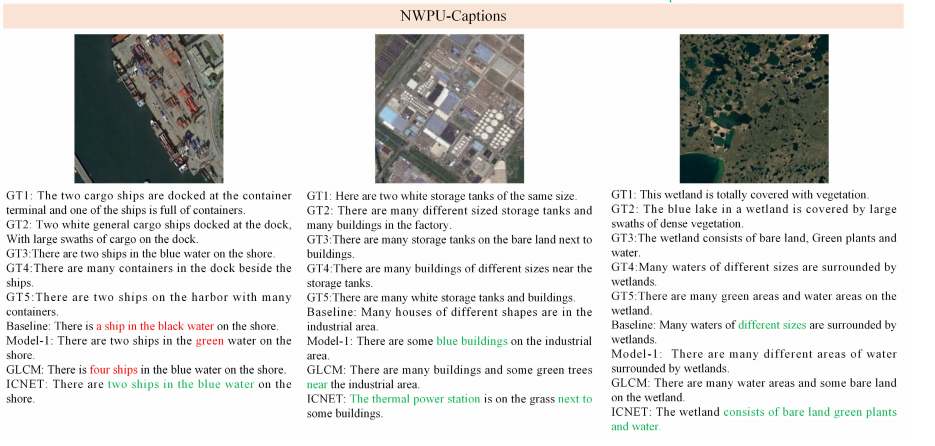 NWPU-Captions

GT1: The two cargo ships are docked at the container terminal and one of the ships is full of containers.
GT2: Two white general cargo ships docked at the dock, With large swaths of cargo on the dock.
GT3:There are two ships in the blue water on the shore.
GT4:There are many containers in the dock beside the ships.
GT5:There are two ships on the harbor with many containers.
Baseline: There is a ship in the black water on the shore.
Model-1: There are two ships in the green water on the shore.
GLCM: There is four ships in the blue water on the shore.
ICNET: There are two ships in the blue water on the shore.

GT1: Here are two white storage tanks of the same size.
GT2: There are many different sized storage tanks and many buildings in the factory.
GT3:There are many storage tanks on the bare land next to buildings.
GT4:There are many buildings of different sizes near the storage tanks.
GT5:There are many white storage tanks and buildings.
Baseline: Many houses of different shapes are in the industrial area.
Model-1: There are some blue buildings on the industrial area.
GLCM: There are many buildings and some green trees near the industrial area.
ICNET: The thermal power station is on the grass next to some buildings.

GT1: This wetland is totally covered with vegetation.
GT2: The blue lake in a wetland is covered by large swaths of dense vegetation.
GT3:The wetland consists of bare land, Green plants and water.
GT4:Many waters of different sizes are surrounded by wetlands.
GT5:There are many green areas and water areas on the wetland.
Baseline: Many waters of different sizes are surrounded by wetlands.
Model-1: There are many different areas of water surrounded by wetlands.
GLCM: There are many water areas and some bare land on the wetland.
ICNET: The wetland consists of bare land green plants and water.